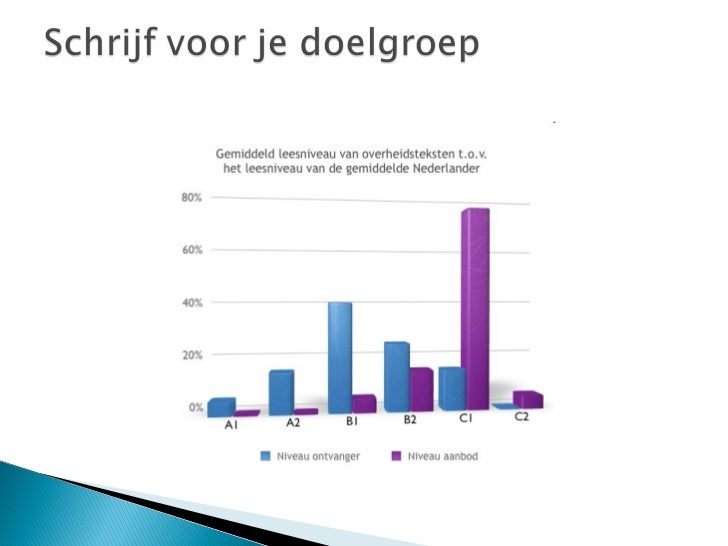 Schrijf voor je doelgroep

Gemiddeld leesniveau van overheidsteksten t.o.v. het leesniveau van de gemiddelde Nederlander

80%
60%
40%
20%
0%

A1 A2 B1 B2 C1 C2

Niveau ontvanger
Niveau aanbod